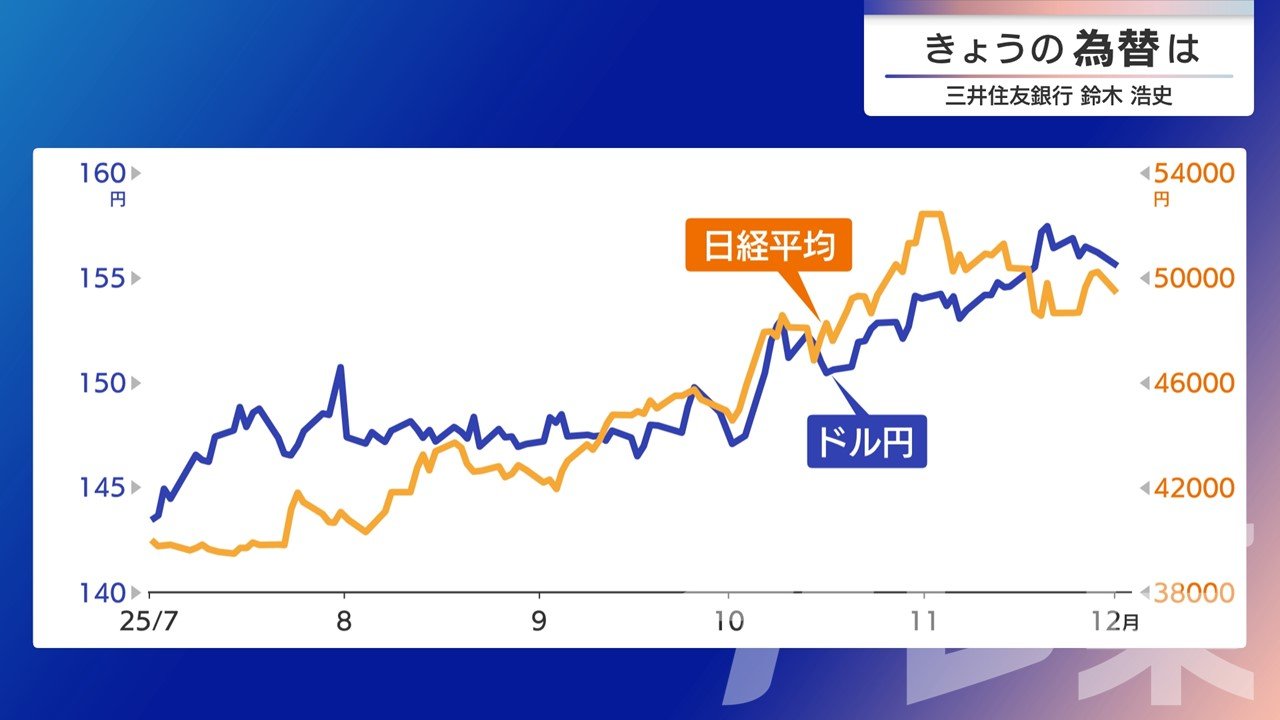 きょうの為替は
三井住友銀行 鈴木 浩史

160 円
155
150
145
140

54000 円
50000
46000
42000
38000

日経平均
ドル円

25/7
8
9
10
11
12月